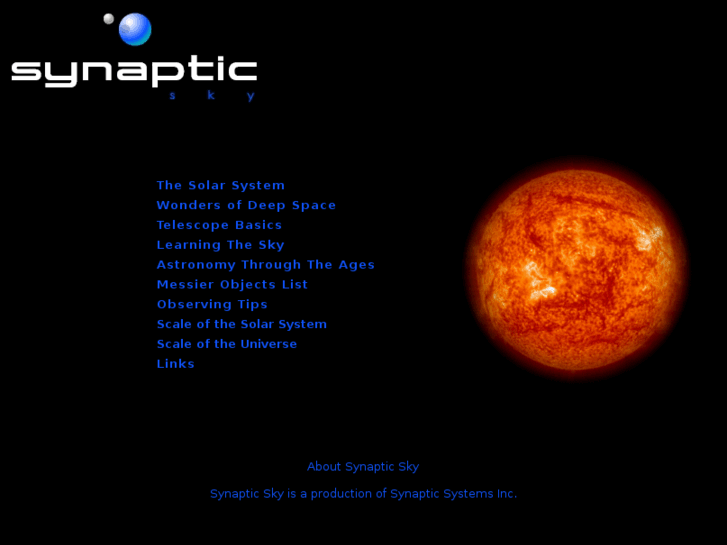 synaptic
s k y

The Solar System
Wonders of Deep Space
Telescope Basics
Learning The Sky
Astronomy Through The Ages
Messier Objects List
Observing Tips
Scale of the Solar System
Scale of the Universe
Links

About Synaptic Sky

Synaptic Sky is a production of Synaptic Systems Inc.